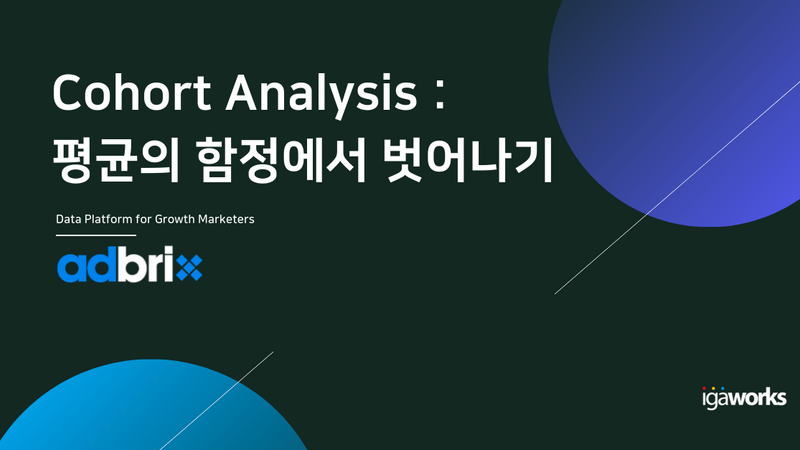 Cohort Analysis :
평균의 함정에서 벗어나기

Data Platform for Growth Marketers

adbrix

igaworks